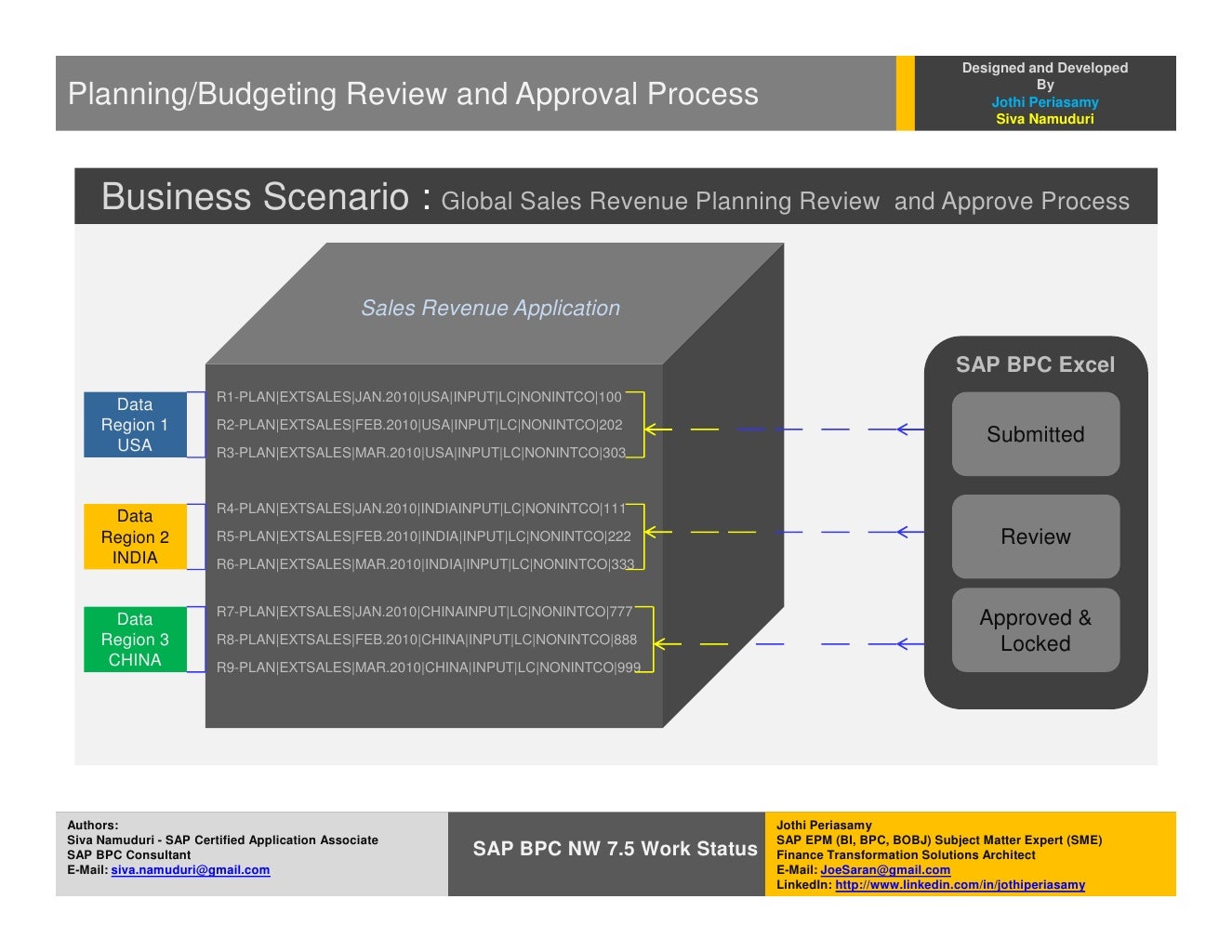 Planning/Budgeting Review and Approval Process

Designed and Developed By
Jothi Periasamy
Siva Namuduri

Business Scenario : Global Sales Revenue Planning Review and Approve Process

Sales Revenue Application

Data Region 1 USA

R1-PLAN|EXTSALES|JAN.2010|USA|INPUT|LC|NONINTCO|100
R2-PLAN|EXTSALES|FEB.2010|USA|INPUT|LC|NONINTCO|202
R3-PLAN|EXTSALES|MAR.2010|USA|INPUT|LC|NONINTCO|303

Data Region 2 INDIA

R4-PLAN|EXTSALES|JAN.2010|INDIAINPUT|LC|NONINTCO|111
R5-PLAN|EXTSALES|FEB.2010|INDIA|INPUT|LC|NONINTCO|222
R6-PLAN|EXTSALES|MAR.2010|INDIA|INPUT|LC|NONINTCO|333

Data Region 3 CHINA

R7-PLAN|EXTSALES|JAN.2010|CHINAINPUT|LC|NONINTCO|777
R8-PLAN|EXTSALES|FEB.2010|CHINA|INPUT|LC|NONINTCO|888
R9-PLAN|EXTSALES|MAR.2010|CHINA|INPUT|LC|NONINTCO|999

SAP BPC Excel

Submitted

Review

Approved & Locked

Authors:
Siva Namuduri - SAP Certified Application Associate
SAP BPC Consultant
E-Mail: siva.namuduri@gmail.com

SAP BPC NW 7.5 Work Status

Jothi Periasamy
SAP EPM (BI, BPC, BOBJ) Subject Matter Expert (SME)
Finance Transformation Solutions Architect
E-Mail: JoeSaran@gmail.com
LinkedIn: http://www.linkedin.com/in/jothiperiasamy